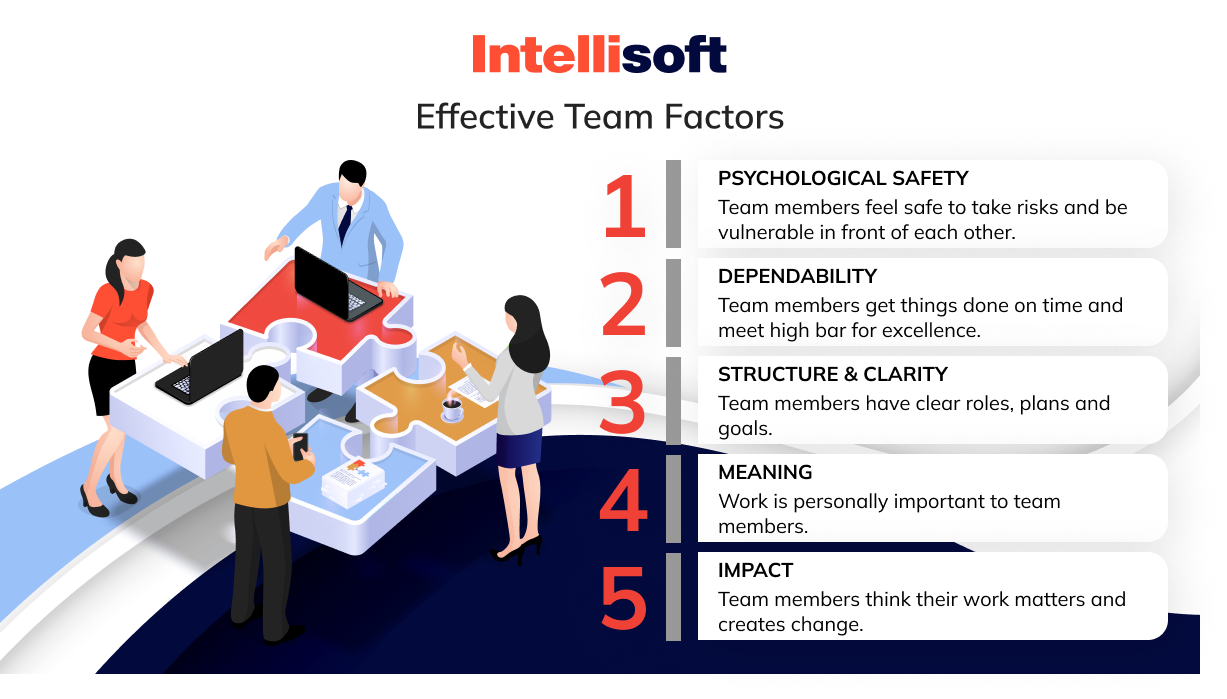 Intellisoft

Effective Team Factors

1
PSYCHOLOGICAL SAFETY
Team members feel safe to take risks and be vulnerable in front of each other.

2
DEPENDABILITY
Team members get things done on time and meet high bar for excellence.

3
STRUCTURE & CLARITY
Team members have clear roles, plans and goals.

4
MEANING
Work is personally important to team members.

5
IMPACT
Team members think their work matters and creates change.